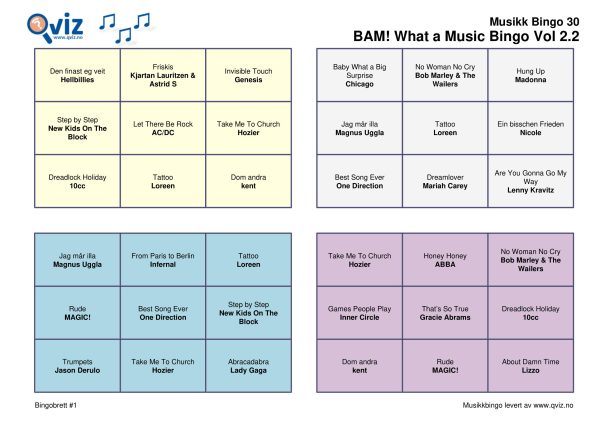 Qviz
www.qviz.no

Musikk Bingo 30
BAM! What a Music Bingo Vol 2.2

| | | |
|---|---|---|
| Den finast eg veit **Hellbillies** | Friskis **Kjartan Lauritzen & Astrid S** | Invisible Touch **Genesis** |
| Step by Step **New Kids On The Block** | Let There Be Rock **AC/DC** | Take Me To Church **Hozier** |
| Dreadlock Holiday **10cc** | Tattoo **Loreen** | Dom andra **kent** |

| | | |
|---|---|---|
| Baby What a Big Surprise **Chicago** | No Woman No Cry **Bob Marley & The Wailers** | Hung Up **Madonna** |
| Jag mår illa **Magnus Uggla** | Tattoo **Loreen** | Ein bisschen Frieden **Nicole** |
| Best Song Ever **One Direction** | Dreamlover **Mariah Carey** | Are You Gonna Go My Way **Lenny Kravitz** |

| | | |
|---|---|---|
| Jag mår illa **Magnus Uggla** | From Paris to Berlin **Infernal** | Tattoo **Loreen** |
| Rude **MAGIC!** | Best Song Ever **One Direction** | Step by Step **New Kids On The Block** |
| Trumpets **Jason Derulo** | Take Me To Church **Hozier** | Abracadabra **Lady Gaga** |

| | | |
|---|---|---|
| Take Me To Church **Hozier** | Honey Honey **ABBA** | No Woman No Cry **Bob Marley & The Wailers** |
| Games People Play **Inner Circle** | That's So True **Gracie Abrams** | Dreadlock Holiday **10cc** |
| Dom andra **kent** | Rude **MAGIC!** | About Damn Time **Lizzo** |

Bingobrett #1

Musikkbingo levert av www.qviz.no